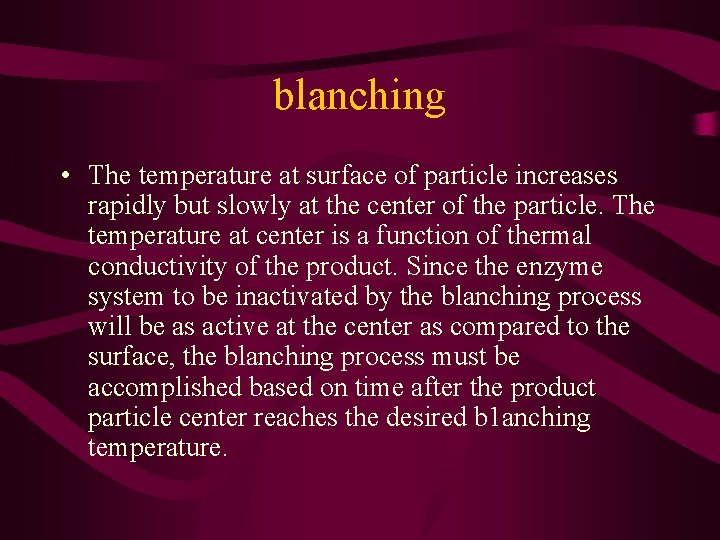 blanching

• The temperature at surface of particle increases rapidly but slowly at the center of the particle. The temperature at center is a function of thermal conductivity of the product. Since the enzyme system to be inactivated by the blanching process will be as active at the center as compared to the surface, the blanching process must be accomplished based on time after the product particle center reaches the desired blanching temperature.